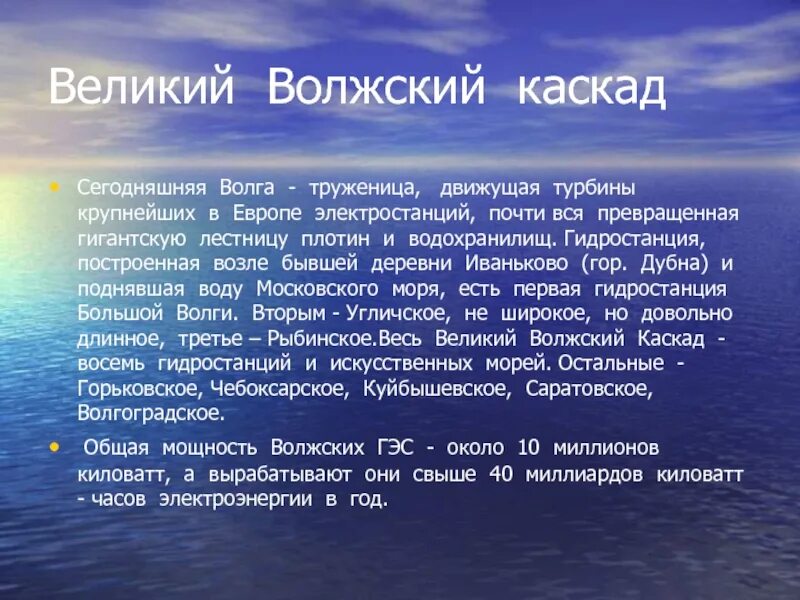 Великий Волжский каскад

• Сегодняшняя Волга - труженица, движущая турбины крупнейших в Европе электростанций, почти вся превращенная гигантскую лестницу плотин и водохранилищ. Гидростанция, построенная возле бывшей деревни Иваньково (гор. Дубна) и поднявшая воду Московского моря, есть первая гидростанция Большой Волги. Вторым - Угличское, не широкое, но довольно длинное, третье – Рыбинское.Весь Великий Волжский Каскад - восемь гидростанций и искусственных морей. Остальные - Горьковское, Чебоксарское, Куйбышевское, Саратовское, Волгоградское.

• Общая мощность Волжских ГЭС - около 10 миллионов киловатт, а вырабатывают они свыше 40 миллиардов киловатт - часов электроэнергии в год.